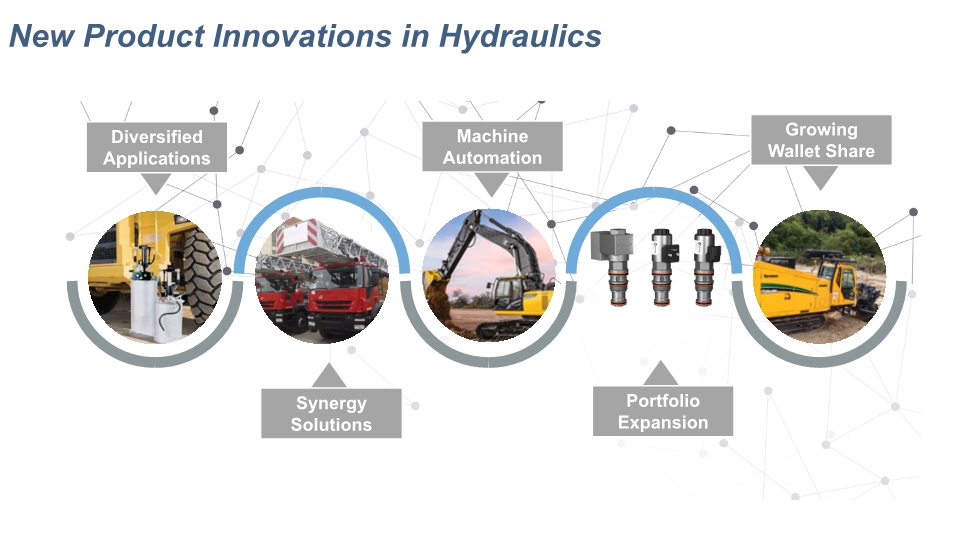 New Product Innovations in Hydraulics

Diversified Applications

Synergy Solutions

Machine Automation

Portfolio Expansion

Growing Wallet Share